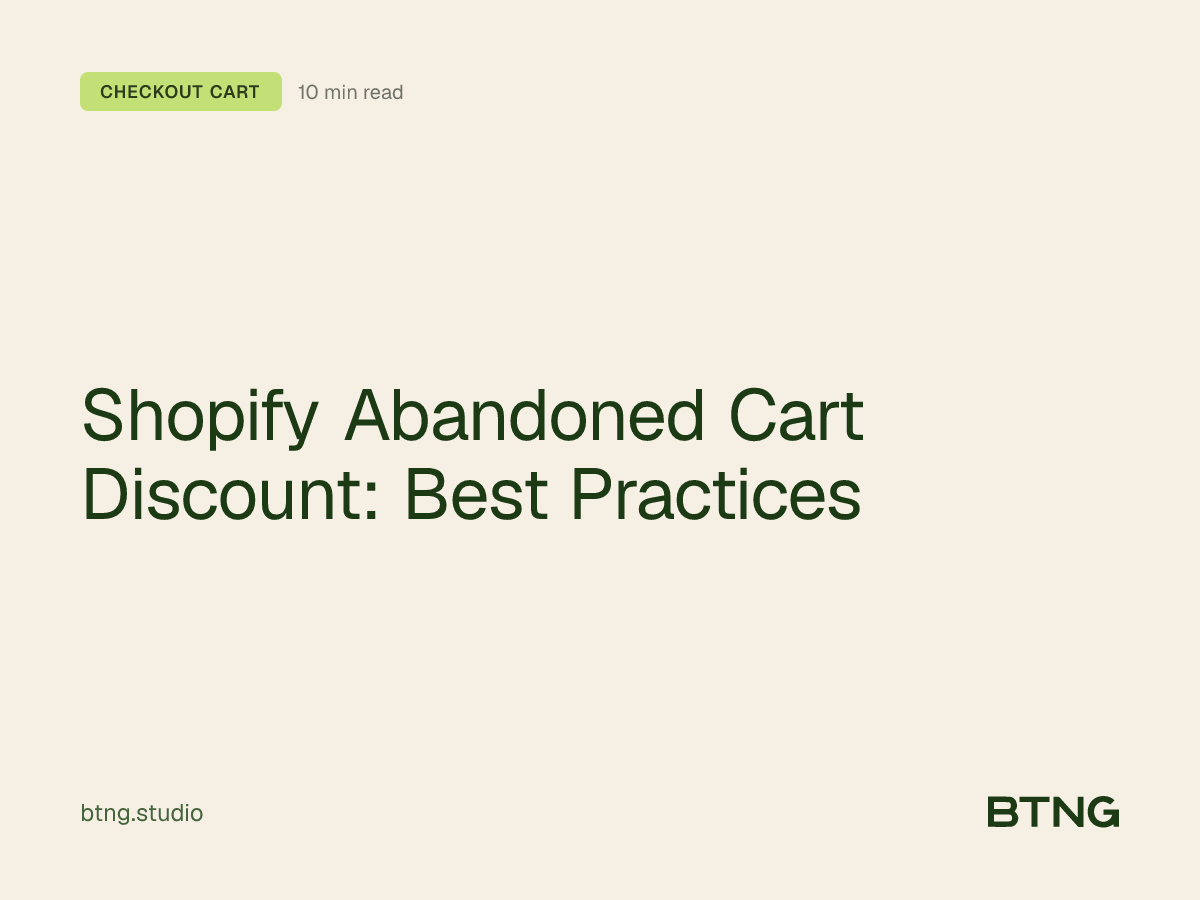 CHECKOUT CART 10 min read

Shopify Abandoned Cart Discount: Best Practices

btng.studio

BTNG